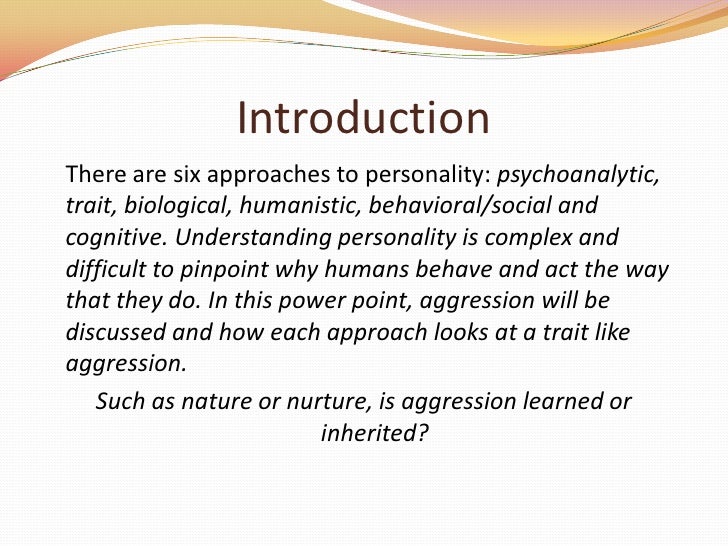 Introduction

There are six approaches to personality: psychoanalytic, trait, biological, humanistic, behavioral/social and cognitive. Understanding personality is complex and difficult to pinpoint why humans behave and act the way that they do. In this power point, aggression will be discussed and how each approach looks at a trait like aggression.

Such as nature or nurture, is aggression learned or inherited?